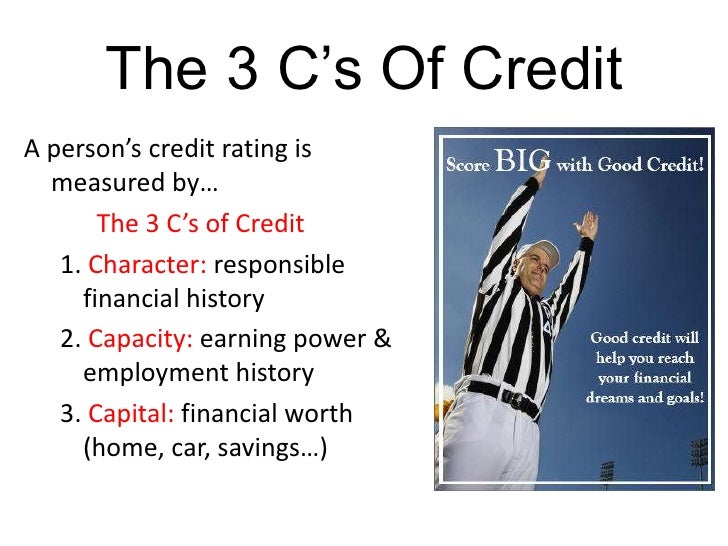 The 3 C's Of Credit

A person's credit rating is measured by…

The 3 C's of Credit

1. Character: responsible financial history

2. Capacity: earning power & employment history

3. Capital: financial worth (home, car, savings…)

Score BIG with Good Credit!

Good credit will help you reach your financial dreams and goals!